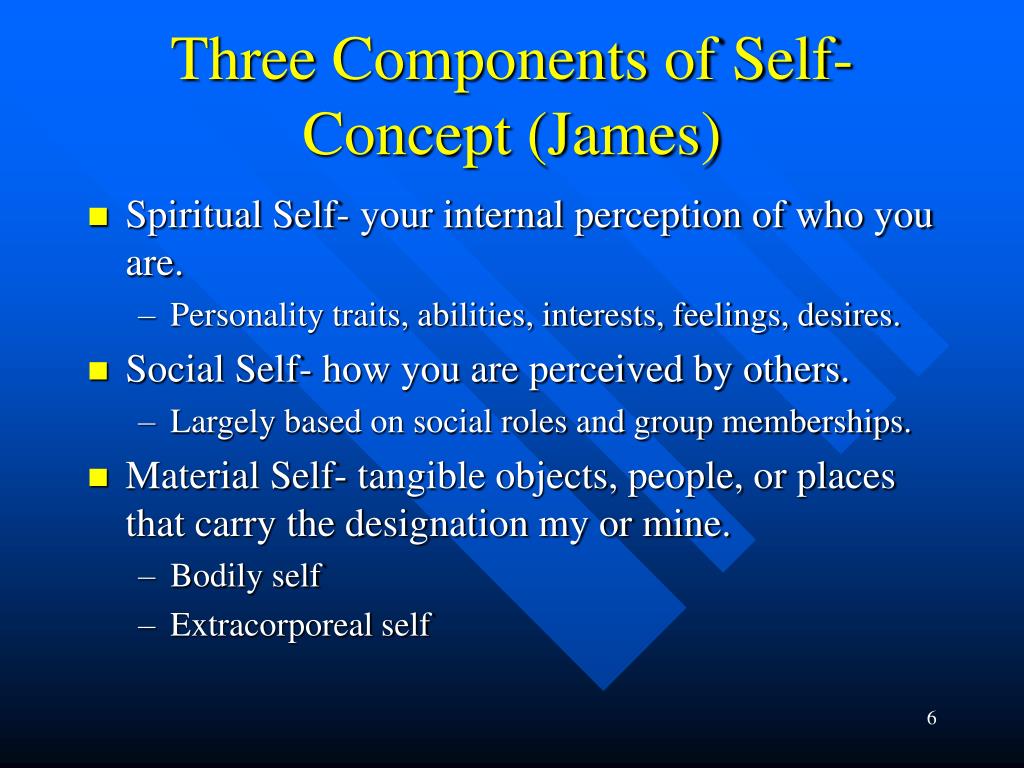 Three Components of Self-Concept (James)

- Spiritual Self- your internal perception of who you are.
  – Personality traits, abilities, interests, feelings, desires.
- Social Self- how you are perceived by others.
  – Largely based on social roles and group memberships.
- Material Self- tangible objects, people, or places that carry the designation my or mine.
  – Bodily self
  – Extracorporeal self

6